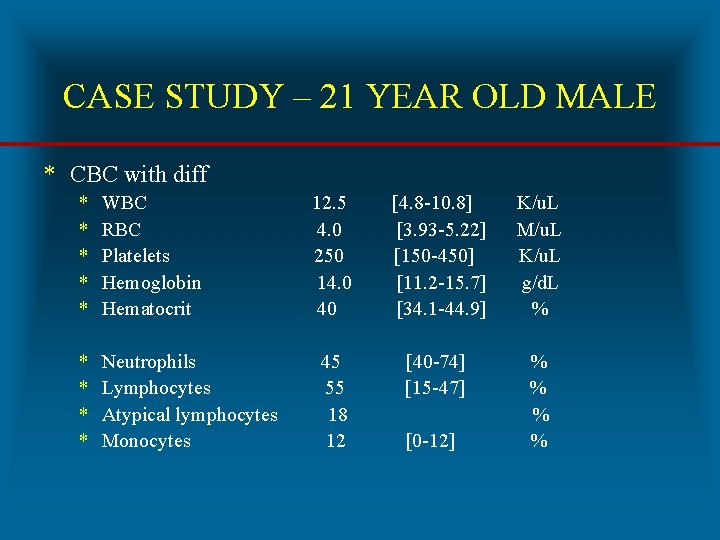 CASE STUDY – 21 YEAR OLD MALE

* CBC with diff
 * WBC 12.5 [4.8-10.8] K/uL
 * RBC 4.0 [3.93-5.22] M/uL
 * Platelets 250 [150-450] K/uL
 * Hemoglobin 14.0 [11.2-15.7] g/dL
 * Hematocrit 40 [34.1-44.9] %

 * Neutrophils 45 [40-74] %
 * Lymphocytes 55 [15-47] %
 * Atypical lymphocytes 18 %
 * Monocytes 12 [0-12] %